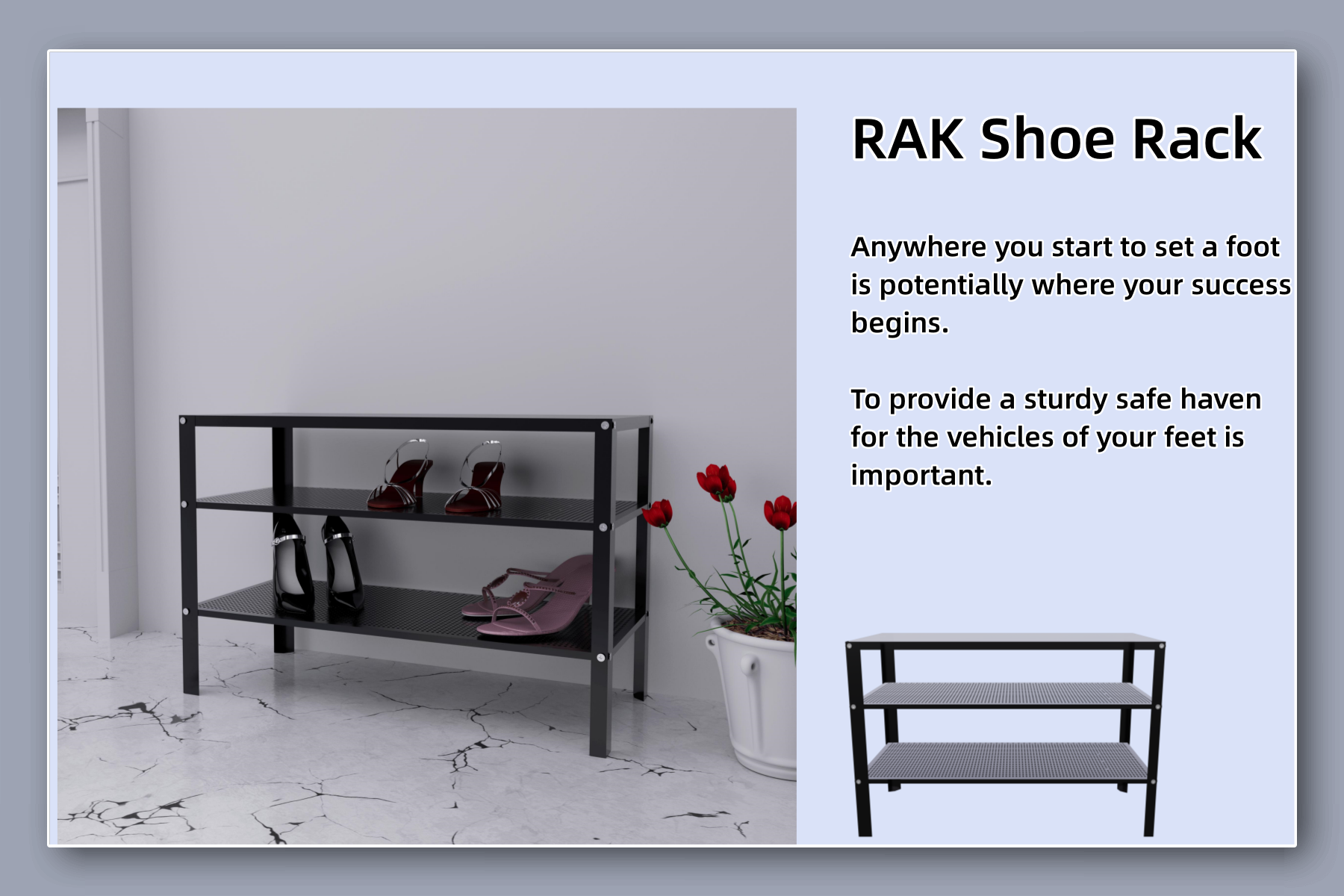 RAK Shoe Rack

Anywhere you start to set a foot is potentially where your success begins.

To provide a sturdy safe haven for the vehicles of your feet is important.